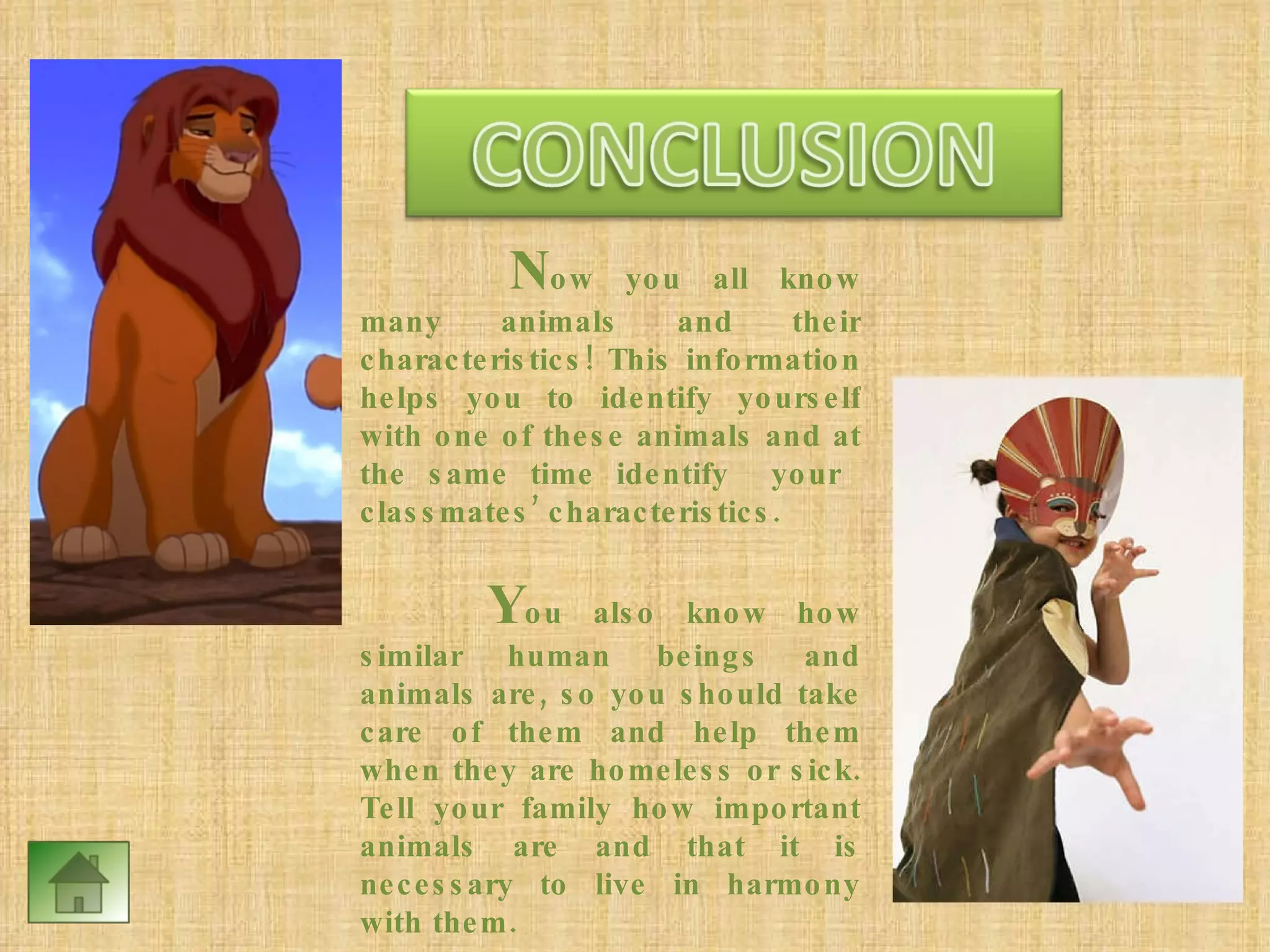 CONCLUSION

Now you all know many animals and their characteristics! This information helps you to identify yourself with one of these animals and at the same time identify your classmates' characteristics.

You also know how similar human beings and animals are, so you should take care of them and help them when they are homeless or sick. Tell your family how important animals are and that it is necessary to live in harmony with them.